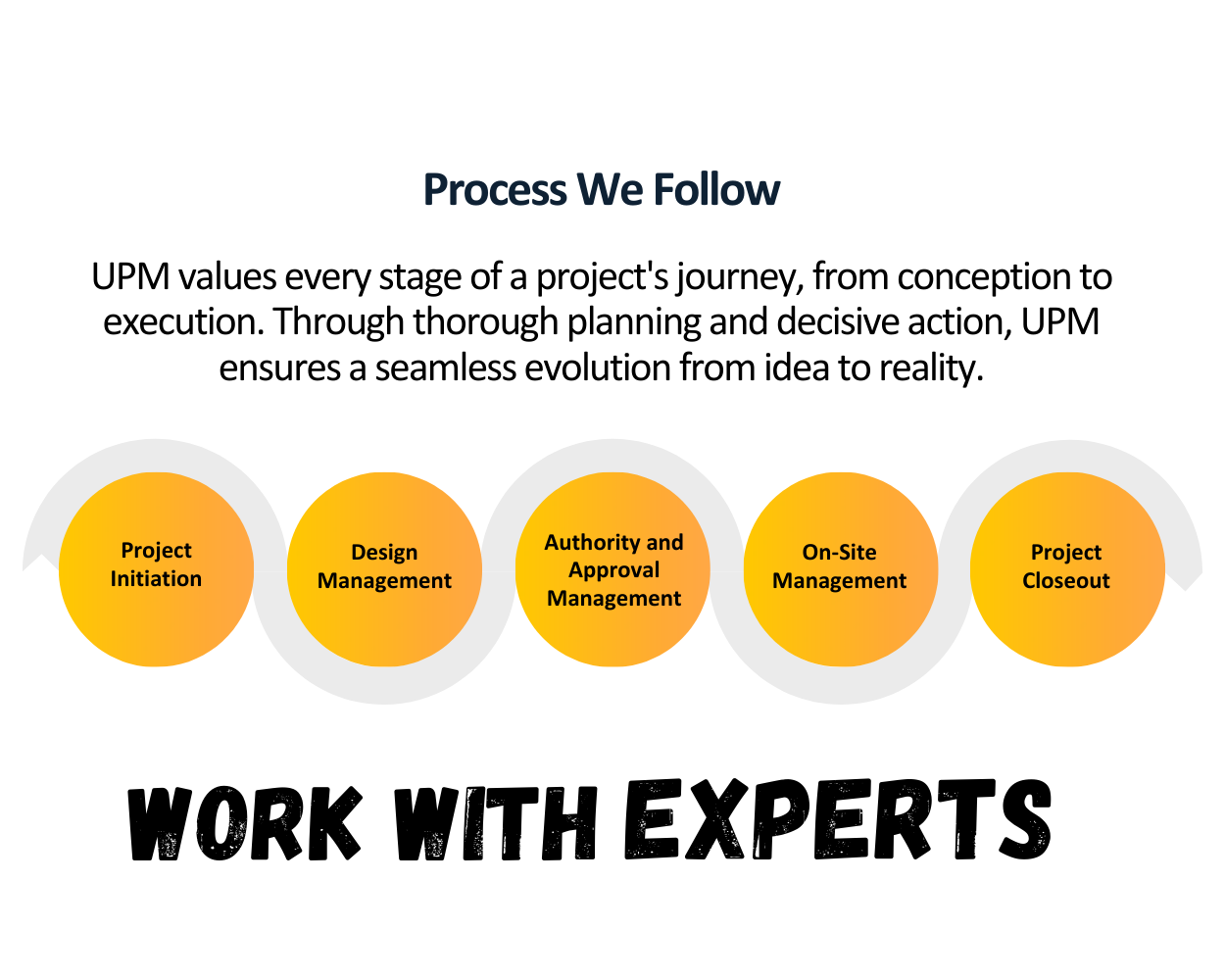 Process We Follow

UPM values every stage of a project's journey, from conception to execution. Through thorough planning and decisive action, UPM ensures a seamless evolution from idea to reality.

Project Initiation

Design Management

Authority and Approval Management

On-Site Management

Project Closeout

WORK WITH EXPERTS